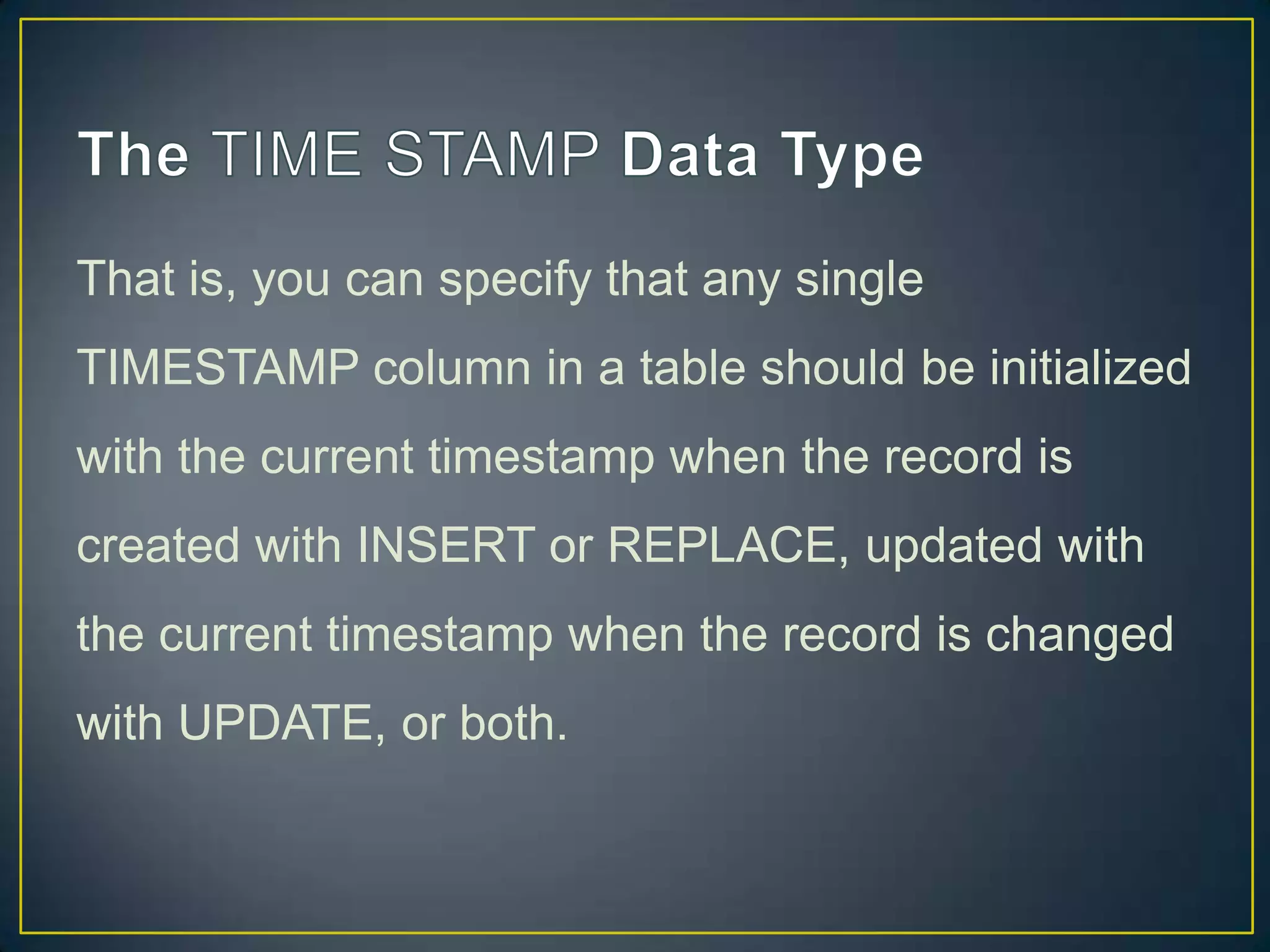 The TIME STAMP Data Type

That is, you can specify that any single TIMESTAMP column in a table should be initialized with the current timestamp when the record is created with INSERT or REPLACE, updated with the current timestamp when the record is changed with UPDATE, or both.